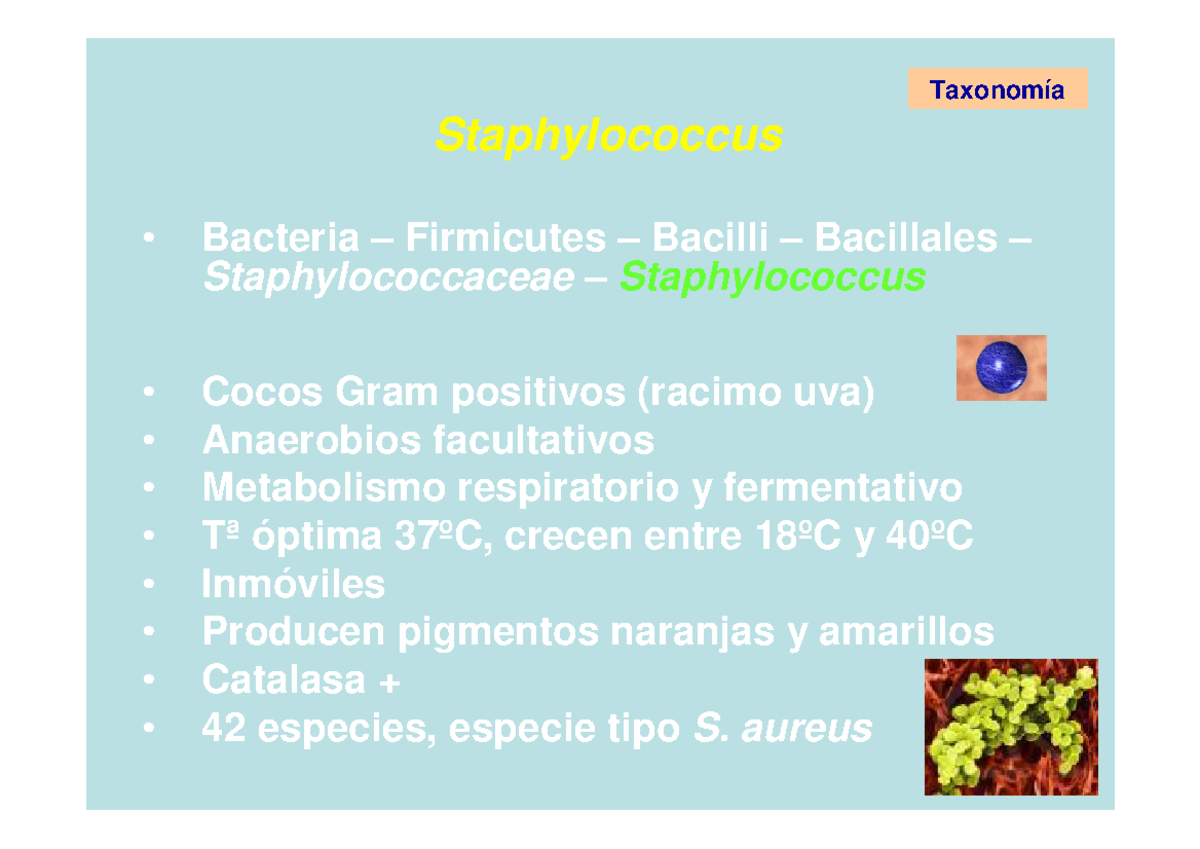 Taxonomía

Staphylococcus

• Bacteria – Firmicutes – Bacilli – Bacillales – Staphylococcaceae – Staphylococcus

• Cocos Gram positivos (racimo uva)
• Anaerobios facultativos
• Metabolismo respiratorio y fermentativo
• Tª óptima 37ºC, crecen entre 18ºC y 40ºC
• Inmóviles
• Producen pigmentos naranjas y amarillos
• Catalasa +
• 42 especies, especie tipo S. aureus